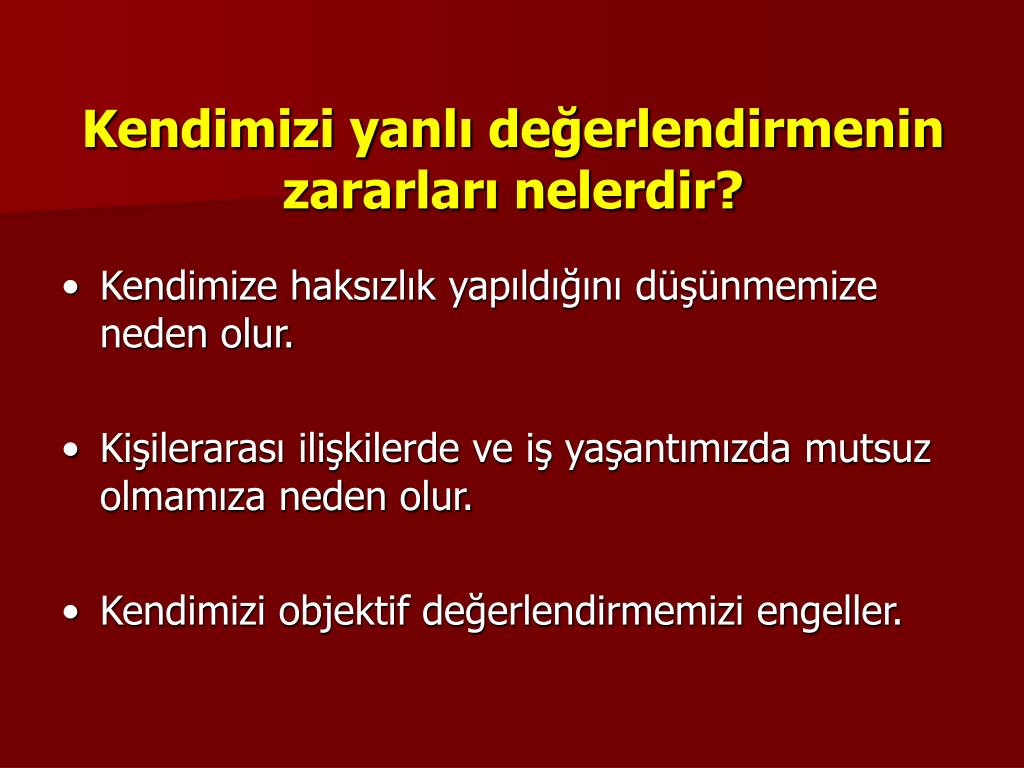 Kendimizi yanlı değerlendirmenin zararları nelerdir?

• Kendimize haksızlık yapıldığını düşünmemize neden olur.

• Kişilerarası ilişkilerde ve iş yaşantımızda mutsuz olmamıza neden olur.

• Kendimizi objektif değerlendirmemizi engeller.